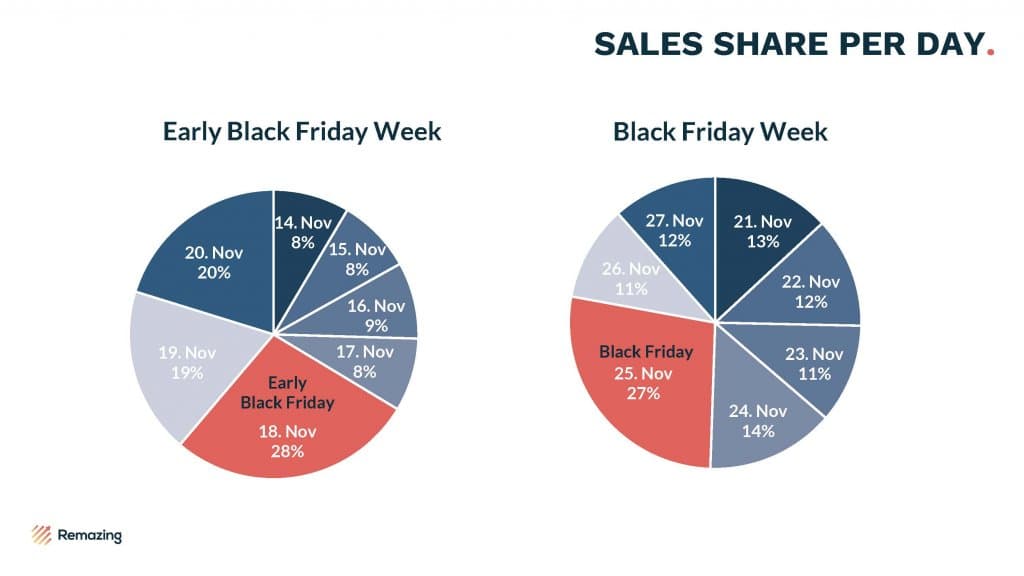 SALES SHARE PER DAY.

Early Black Friday Week

14. Nov
8%

15. Nov
8%

16. Nov
9%

17. Nov
8%

Early
Black Friday
18. Nov
28%

19. Nov
19%

20. Nov
20%

Black Friday Week

21. Nov
13%

22. Nov
12%

23. Nov
11%

24. Nov
14%

Black Friday
25. Nov
27%

26. Nov
11%

27. Nov
12%

Remazing